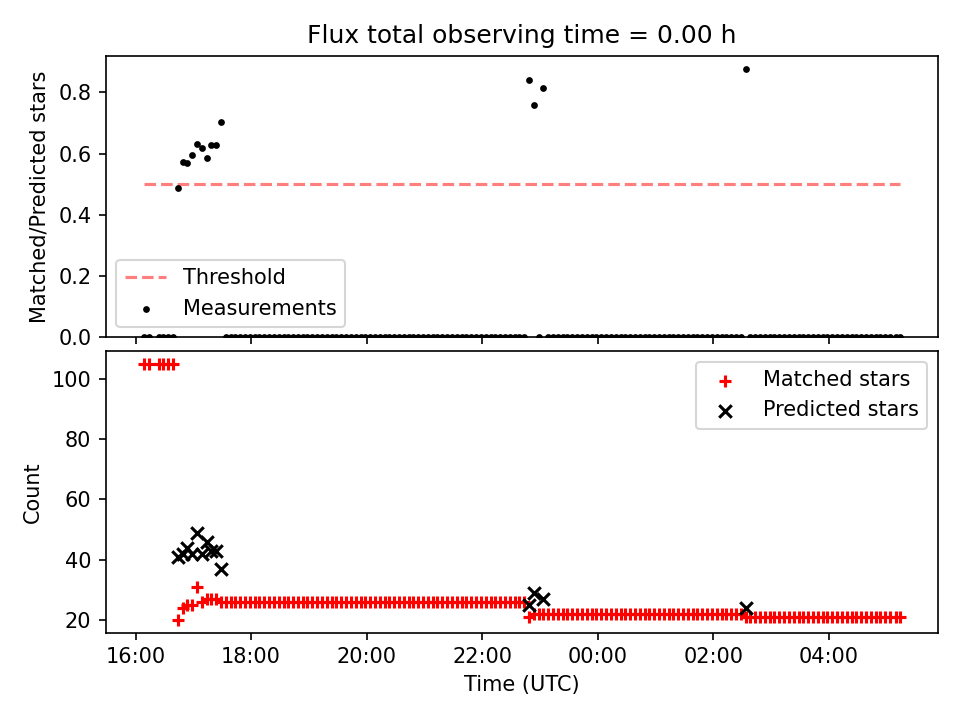 Flux total observing time = 0.00 h

Matched/Predicted stars

0.8
0.6
0.4
0.2
0.0

Threshold
Measurements

Count

100
80
60
40
20

Matched stars
Predicted stars

16:00
18:00
20:00
22:00
00:00
02:00
04:00

Time (UTC)